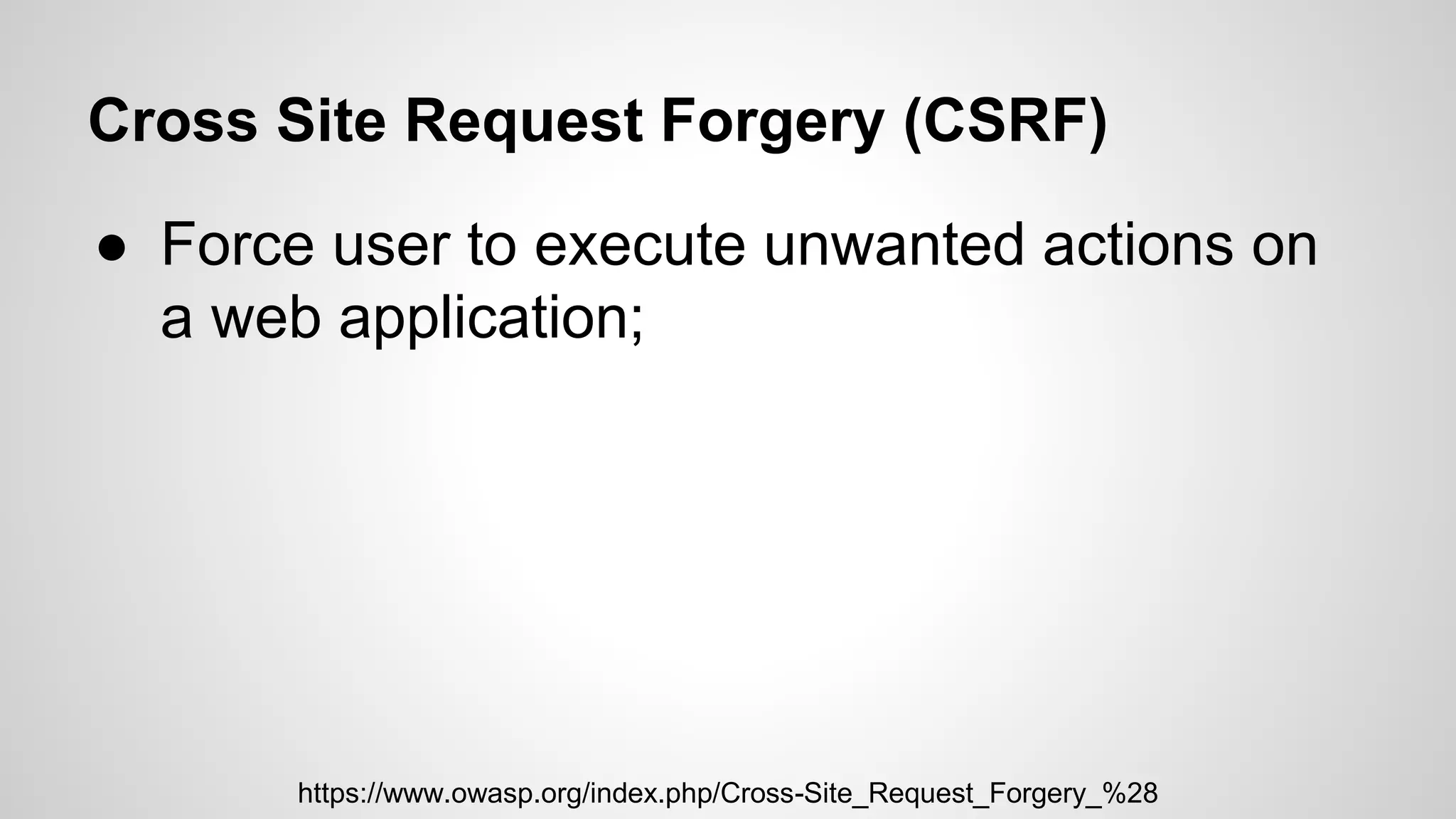 Cross Site Request Forgery (CSRF)

● Force user to execute unwanted actions on a web application;

https://www.owasp.org/index.php/Cross-Site_Request_Forgery_%28